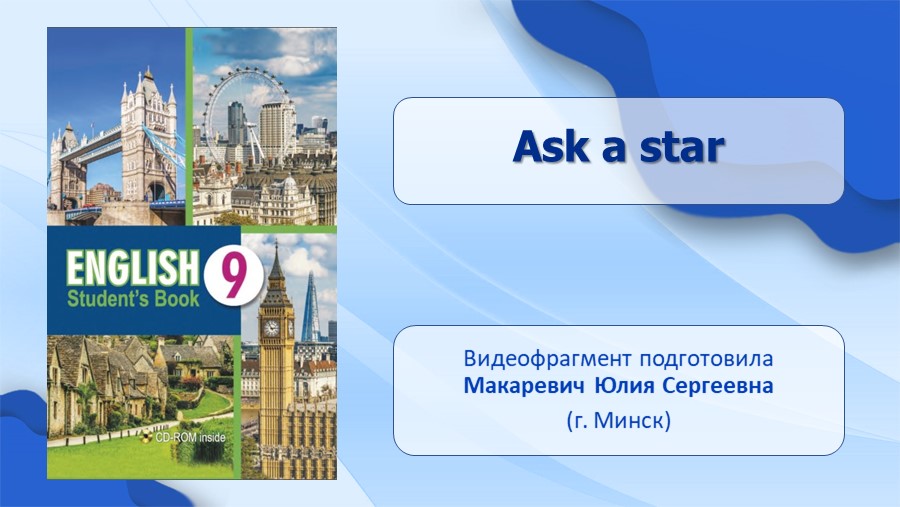 ENGLISH 9
Student's Book

CD-ROM inside

Ask a star

Видеофрагмент подготовила
Макаревич Юлия Сергеевна
(г. Минск)